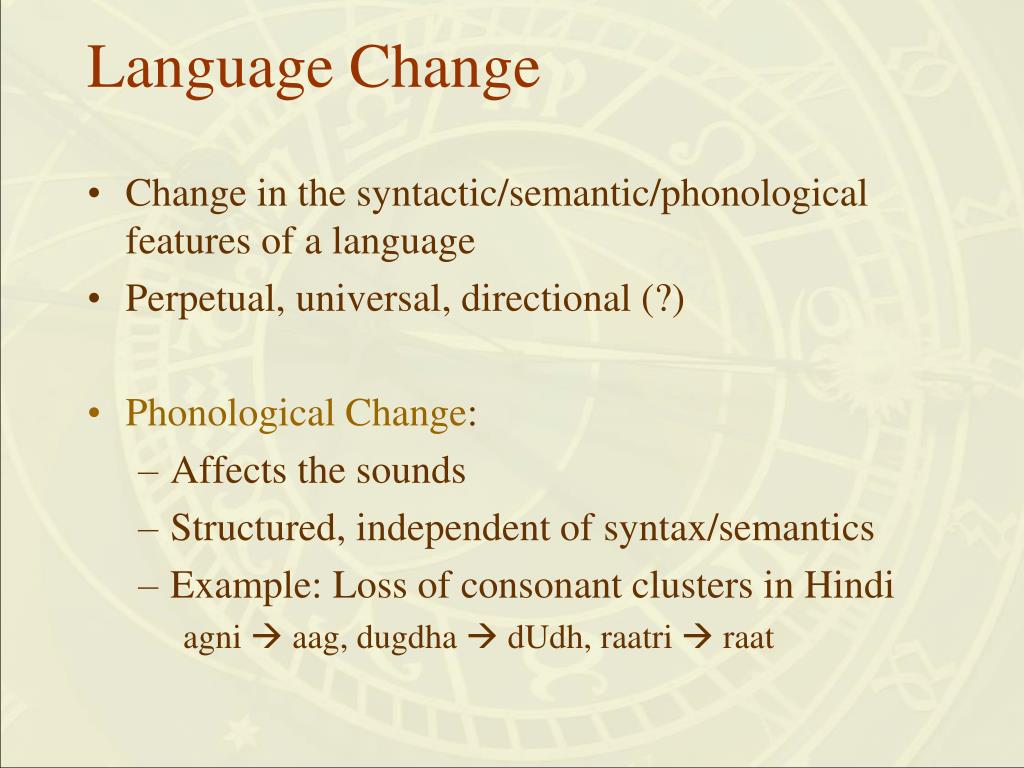 Language Change

• Change in the syntactic/semantic/phonological features of a language
• Perpetual, universal, directional (?)

• Phonological Change:
– Affects the sounds
– Structured, independent of syntax/semantics
– Example: Loss of consonant clusters in Hindi
agni → aag, dugdha → dUdh, raatri → raat